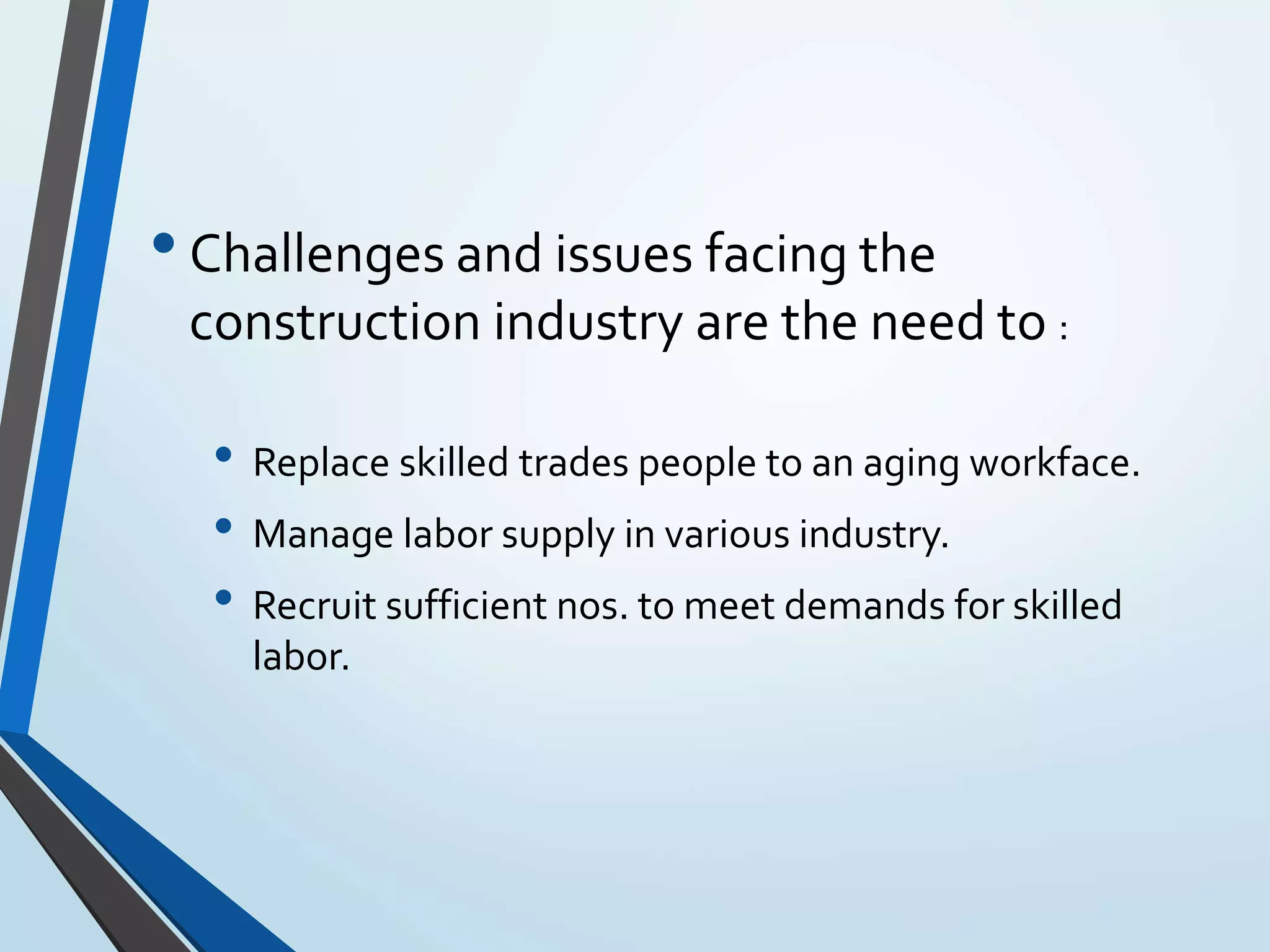 • Challenges and issues facing the construction industry are the need to :

• Replace skilled trades people to an aging workface.
• Manage labor supply in various industry.
• Recruit sufficient nos. to meet demands for skilled labor.